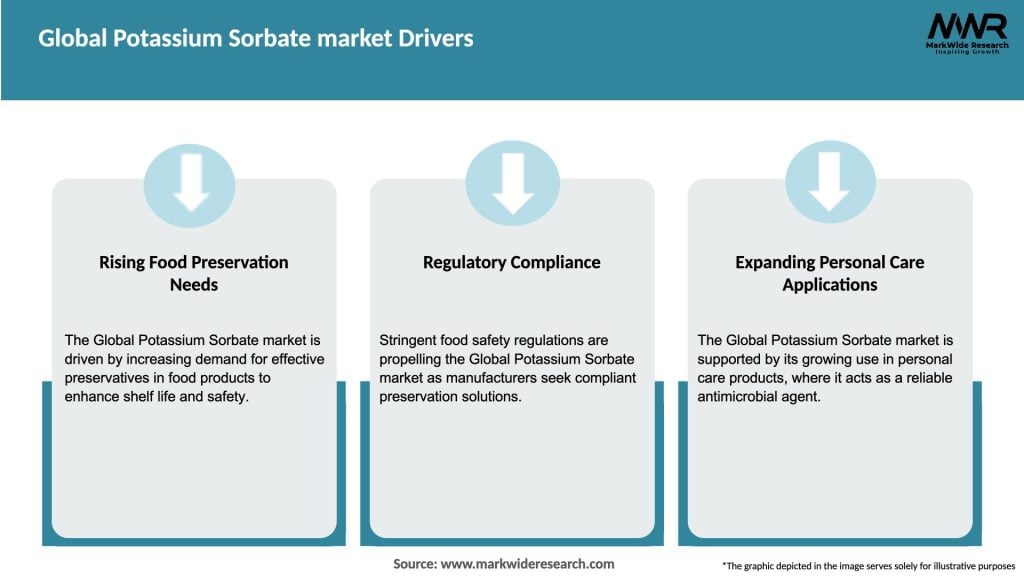 Global Potassium Sorbate market Drivers

MWR
MarkWide Research
Inspiring Growth

Rising Food Preservation Needs

The Global Potassium Sorbate market is driven by increasing demand for effective preservatives in food products to enhance shelf life and safety.

Regulatory Compliance

Stringent food safety regulations are propelling the Global Potassium Sorbate market as manufacturers seek compliant preservation solutions.

Expanding Personal Care Applications

The Global Potassium Sorbate market is supported by its growing use in personal care products, where it acts as a reliable antimicrobial agent.

Source: www.markwideresearch.com

*The graphic depicted in the image serves solely for illustrative purposes